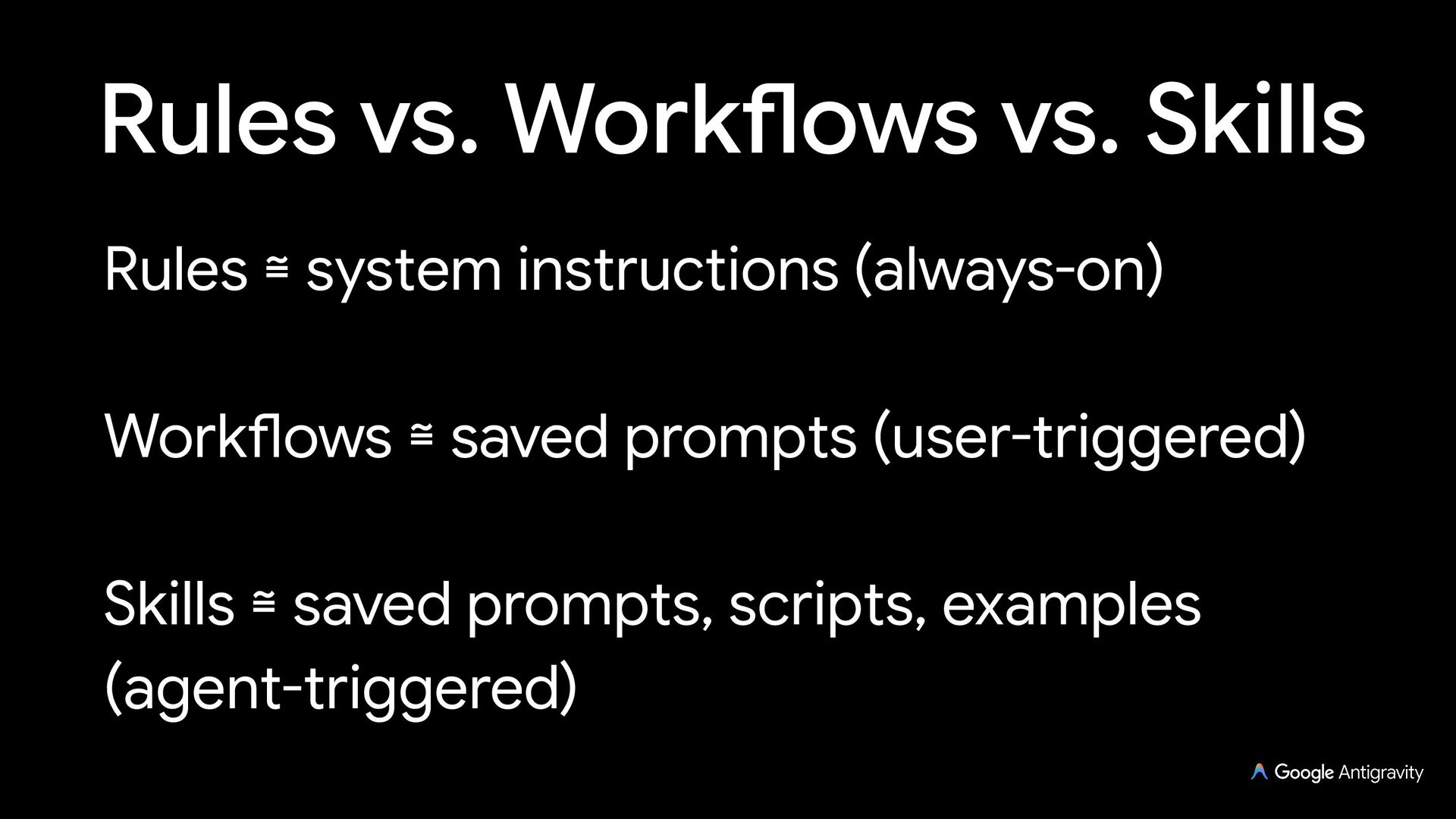 Rules vs. Workflows vs. Skills

Rules ≅ system instructions (always-on)

Workflows ≅ saved prompts (user-triggered)

Skills ≅ saved prompts, scripts, examples (agent-triggered)

Google Antigravity